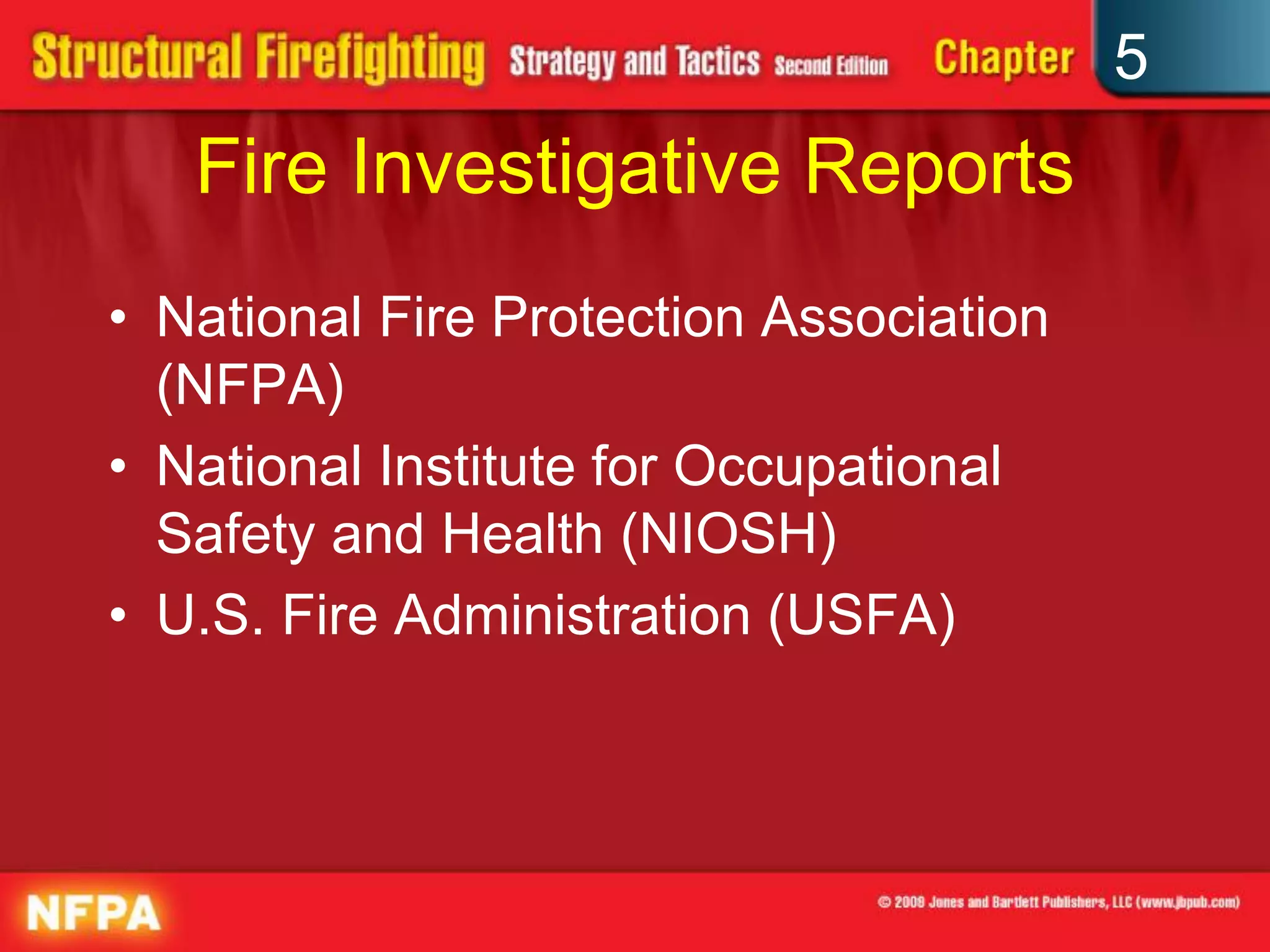 Structural Firefighting Strategy and Tactics Second Edition Chapter 5

Fire Investigative Reports

• National Fire Protection Association (NFPA)
• National Institute for Occupational Safety and Health (NIOSH)
• U.S. Fire Administration (USFA)

NFPA

© 2009 Jones and Bartlett Publishers, LLC (www.jbpub.com)